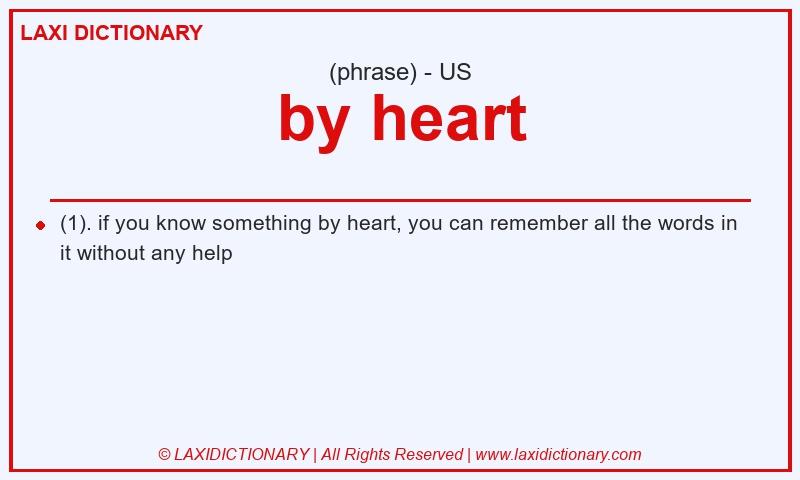 LAXI DICTIONARY

(phrase) - US

by heart

(1). if you know something by heart, you can remember all the words in it without any help

© LAXIDICTIONARY | All Rights Reserved | www.laxidictionary.com